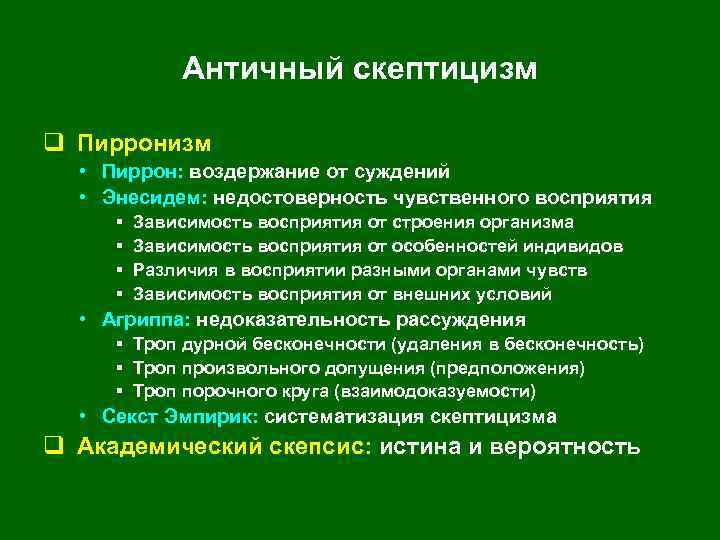 Античный скептицизм

❑ Пирронизм
• Пиррон: воздержание от суждений
• Энесидем: недостоверность чувственного восприятия
▪ Зависимость восприятия от строения организма
▪ Зависимость восприятия от особенностей индивидов
▪ Различия в восприятии разными органами чувств
▪ Зависимость восприятия от внешних условий
• Агриппа: недоказательность рассуждения
▪ Троп дурной бесконечности (удаления в бесконечность)
▪ Троп произвольного допущения (предположения)
▪ Троп порочного круга (взаимодоказуемости)
• Секст Эмпирик: систематизация скептицизма
❑ Академический скепсис: истина и вероятность